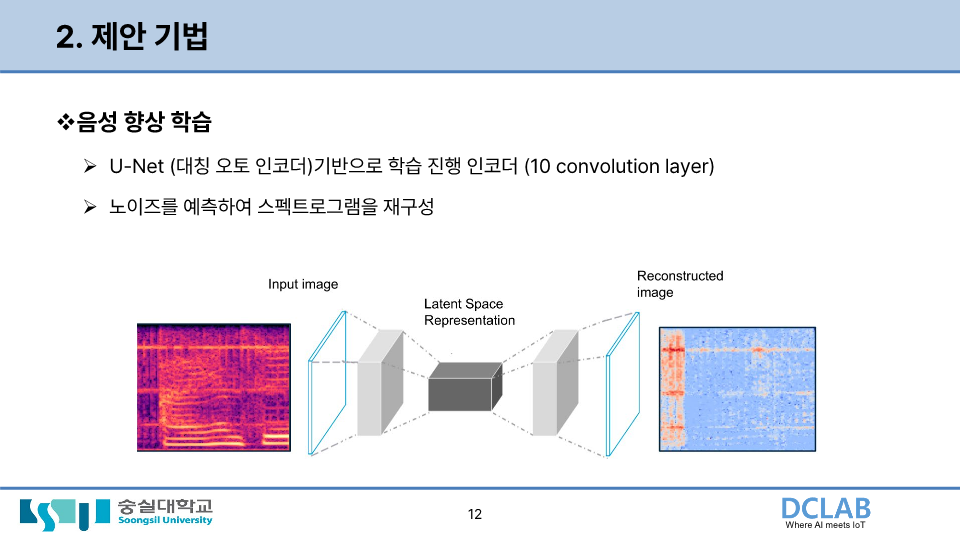 2. 제안 기법

❖음성 향상 학습

➢ U-Net (대칭 오토 인코더)기반으로 학습 진행 인코더 (10 convolution layer)

➢ 노이즈를 예측하여 스펙트로그램을 재구성

Input image

Latent Space Representation

Reconstructed image

숭실대학교 Soongsil University

12

DCLAB Where AI meets IoT